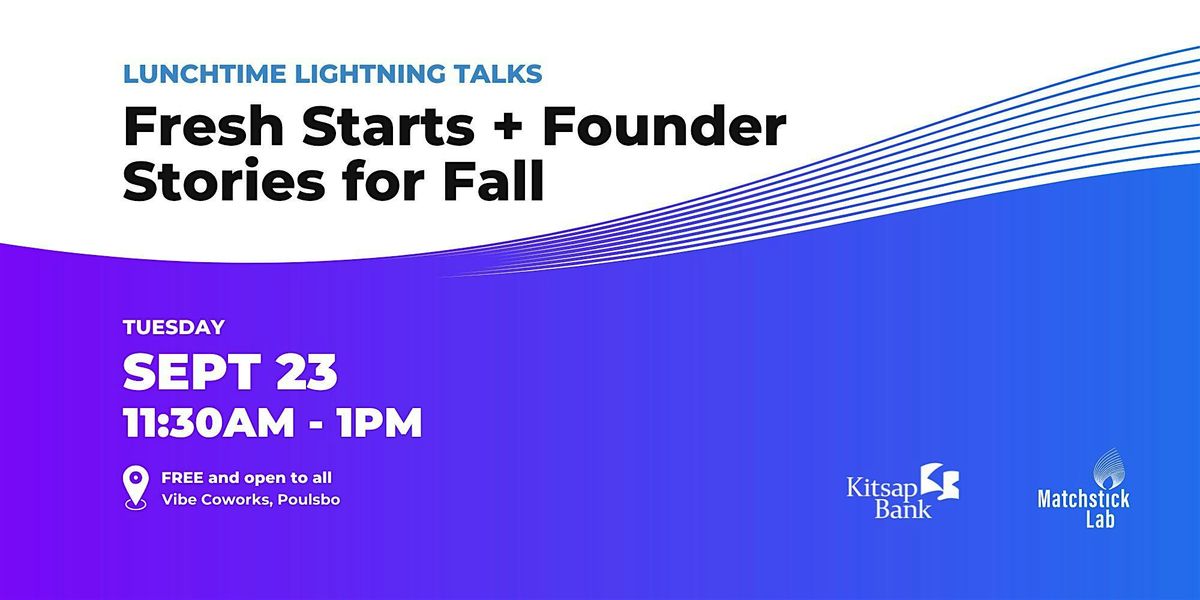 LUNCHTIME LIGHTNING TALKS

Fresh Starts + Founder Stories for Fall

TUESDAY

SEPT 23

11:30AM - 1PM

FREE and open to all
Vibe Coworks, Poulsbo

Kitsap Bank

Matchstick Lab